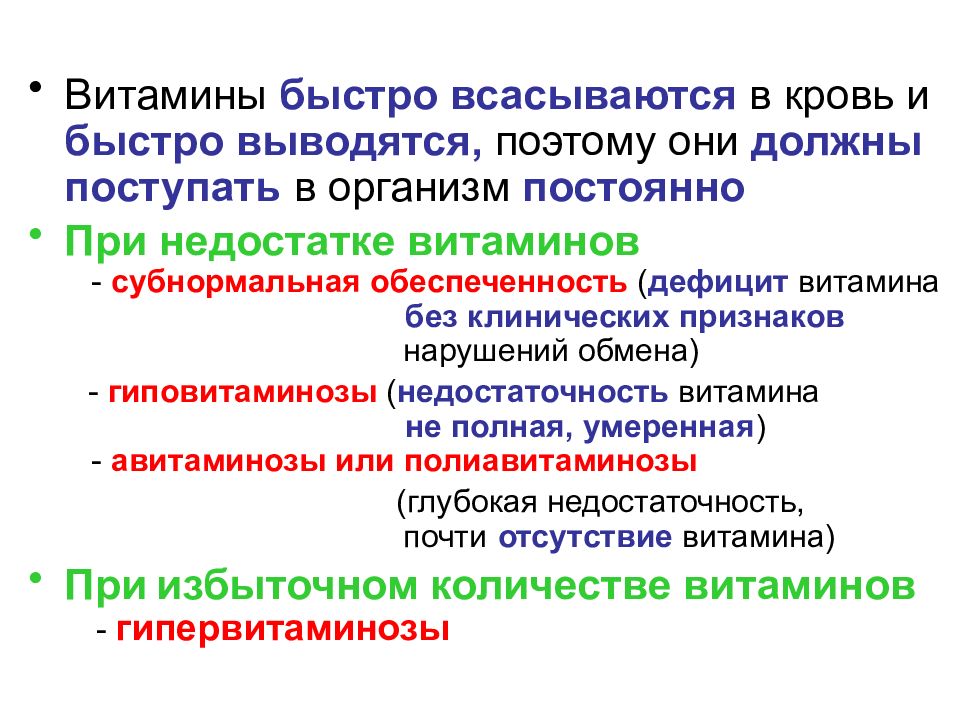 • Витамины быстро всасываются в кровь и быстро выводятся, поэтому они должны поступать в организм постоянно

• При недостатке витаминов

- субнормальная обеспеченность (дефицит витамина без клинических признаков нарушений обмена)

- гиповитаминозы (недостаточность витамина не полная, умеренная)

- авитаминозы или полиавитаминозы

(глубокая недостаточность, почти отсутствие витамина)

• При избыточном количестве витаминов

- гипервитаминозы